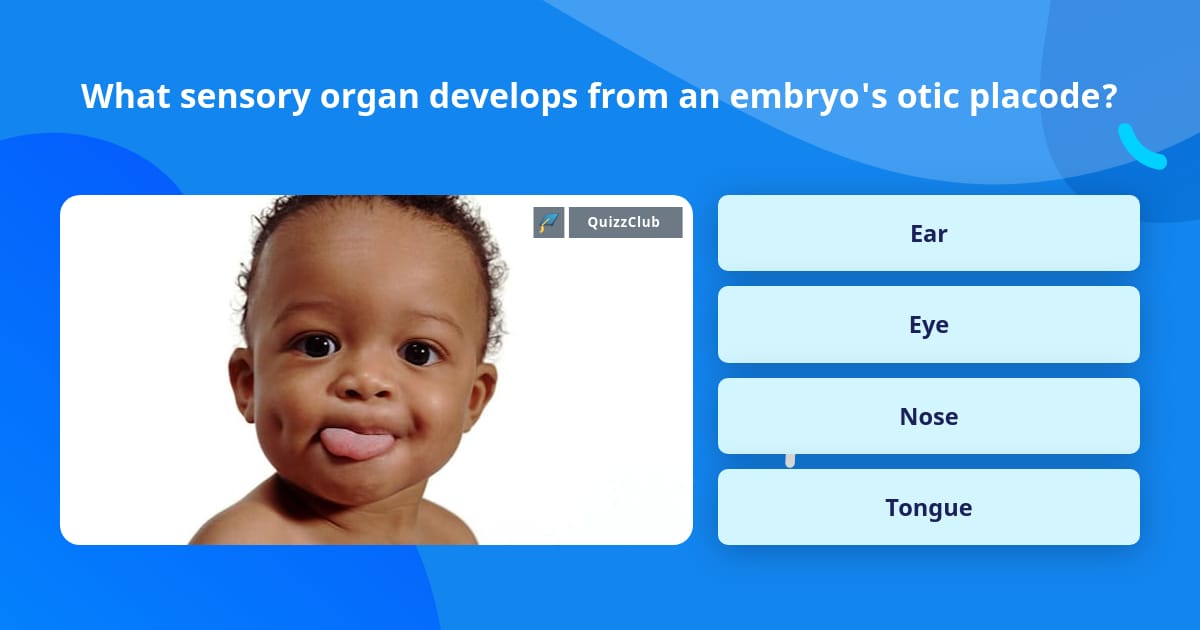 What sensory organ develops from an embryo's otic placode?

QuizzClub

Ear

Eye

Nose

Tongue